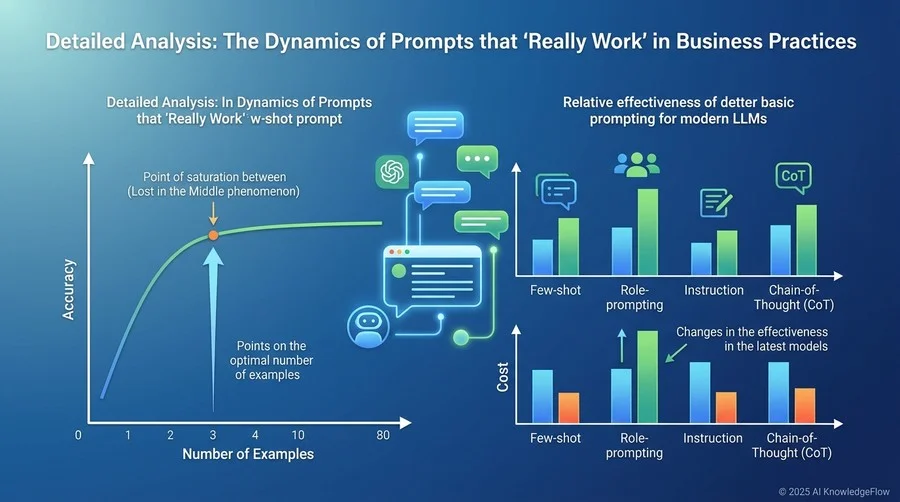 Detailed Analysis: The Dynamics of Prompts that 'Really Work' in Business Practices

Detailed Analysis: In Dynamics of Prompts that 'Really Work' w-shot prompt

Point of saturation between (Lost in the Middle phenomenon)

Accuracy

Points on the optimal number of examples

0 1 2 3 4 10 80

Number of Examples

Relative effectiveness of detter basic prompting for modern LLMs

CoT

Few-shot
Role-prompting
Instruction
Chain-of-Thought (CoT)

Changes in the effectiveness in the latest models

Cost

Few-shot
Role-prompting
Instruction
Chain-of-Thought (CoT)

© 2025 AI KnowledgeFlow